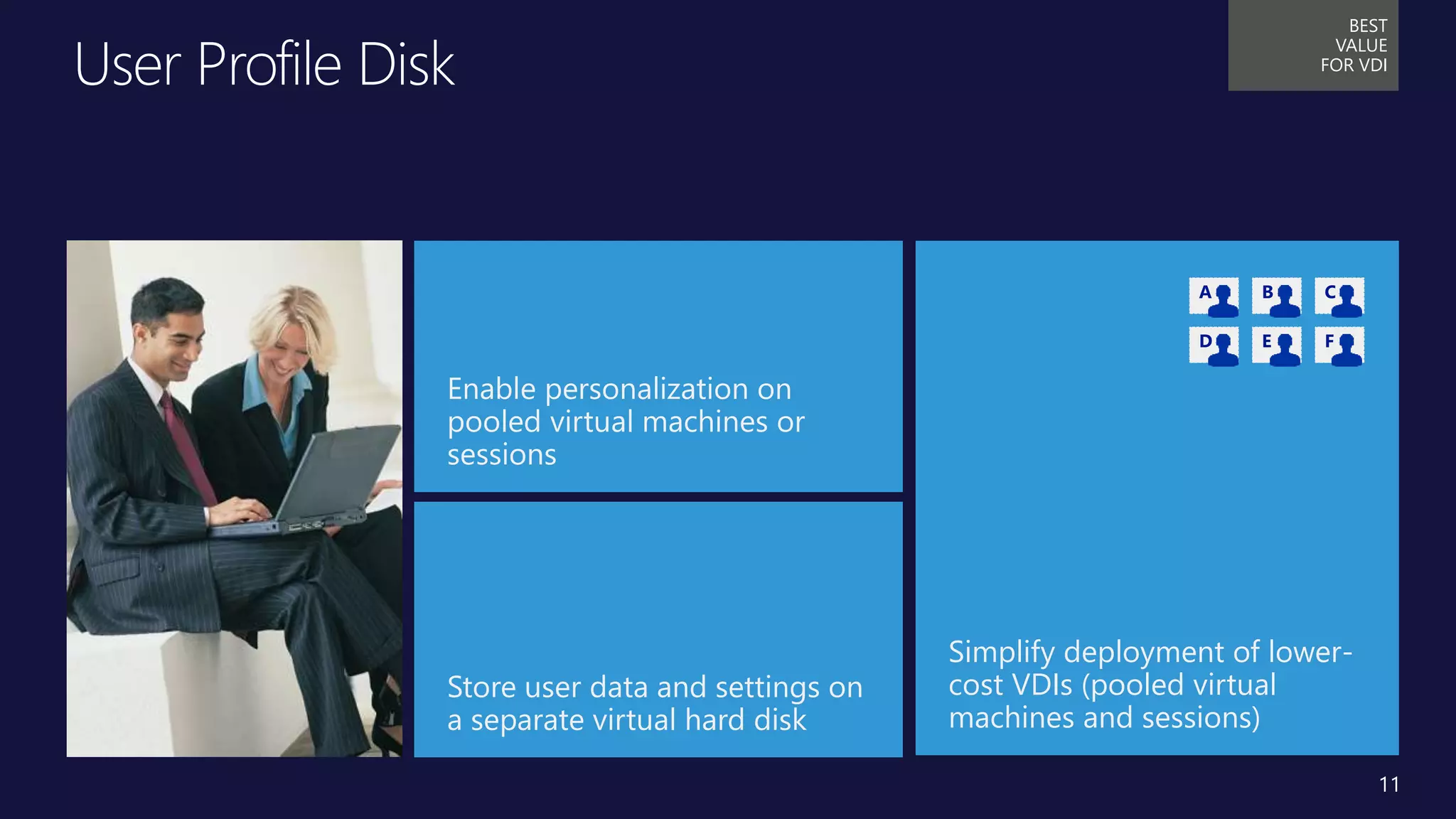 User Profile Disk

BEST VALUE FOR VDI

Enable personalization on pooled virtual machines or sessions

Store user data and settings on a separate virtual hard disk

A B C
D E F

Simplify deployment of lower-cost VDIs (pooled virtual machines and sessions)

11